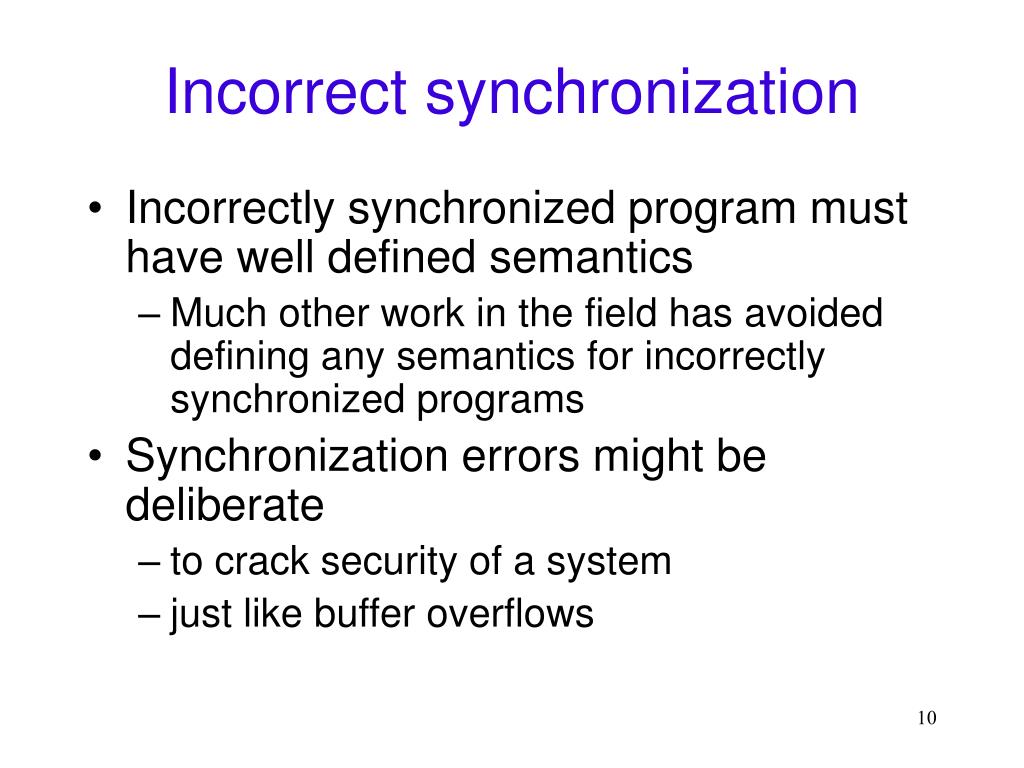 Incorrect synchronization

• Incorrectly synchronized program must have well defined semantics
– Much other work in the field has avoided defining any semantics for incorrectly synchronized programs
• Synchronization errors might be deliberate
– to crack security of a system
– just like buffer overflows

10